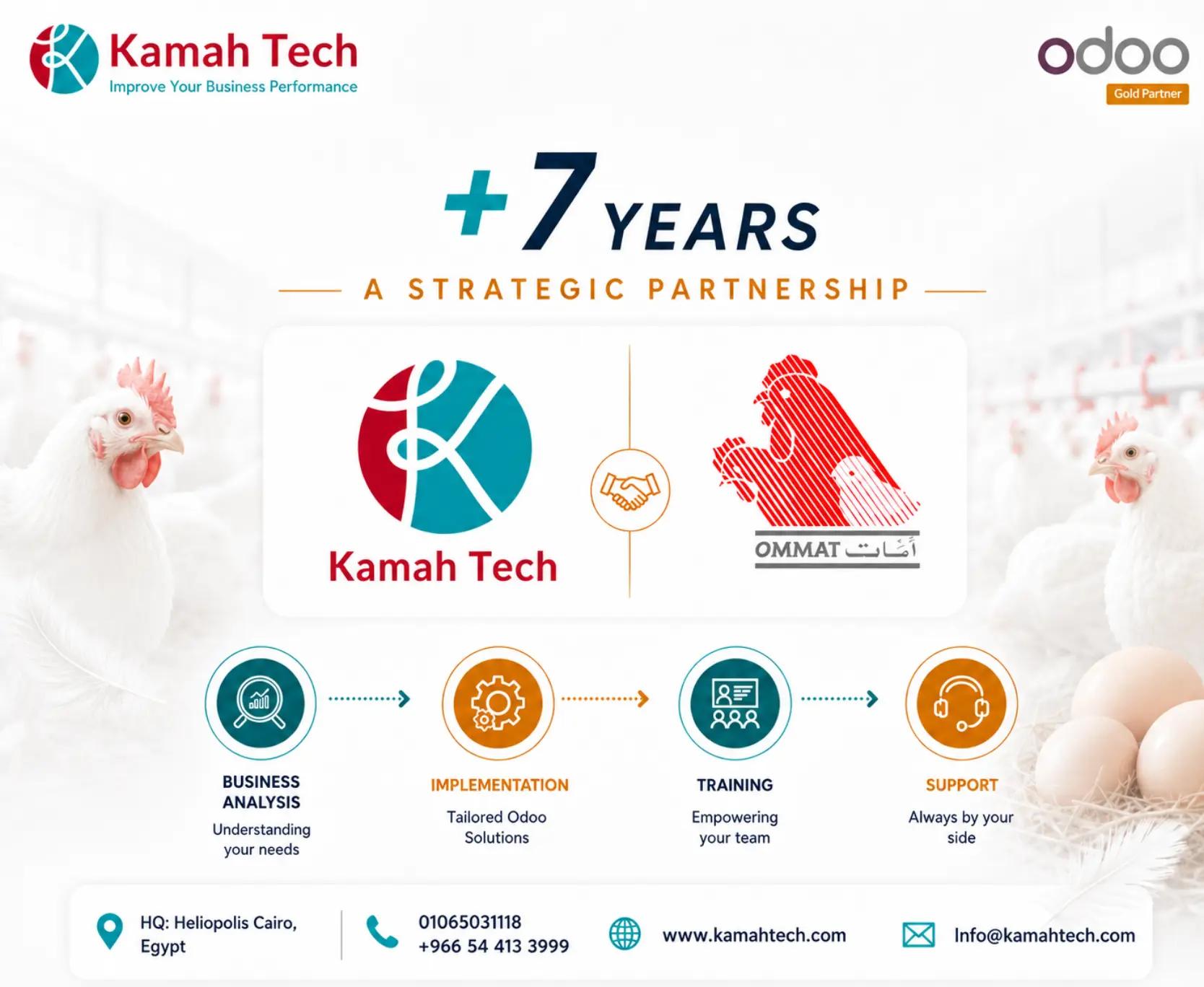 Kamah Tech
Improve Your Business Performance

odoo
Gold Partner

+7 YEARS

A STRATEGIC PARTNERSHIP

Kamah Tech

OMMAT أمات

BUSINESS ANALYSIS
Understanding your needs

IMPLEMENTATION
Tailored Odoo Solutions

TRAINING
Empowering your team

SUPPORT
Always by your side

HQ: Heliopolis Cairo, Egypt

01065031118
+966 54 413 3999

www.kamahtech.com

Info@kamahtech.com